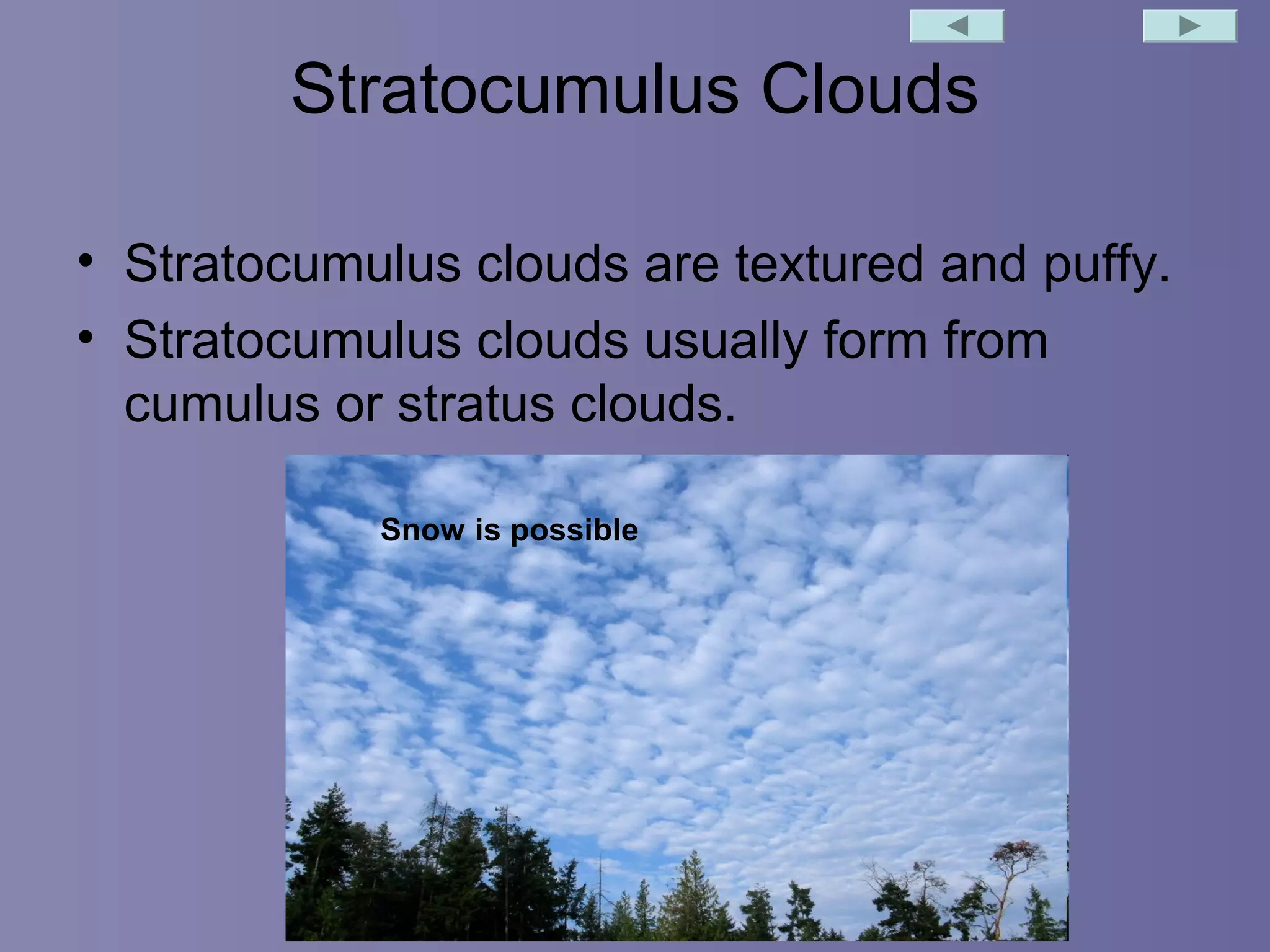 Stratocumulus Clouds

• Stratocumulus clouds are textured and puffy.
• Stratocumulus clouds usually form from cumulus or stratus clouds.

Snow is possible